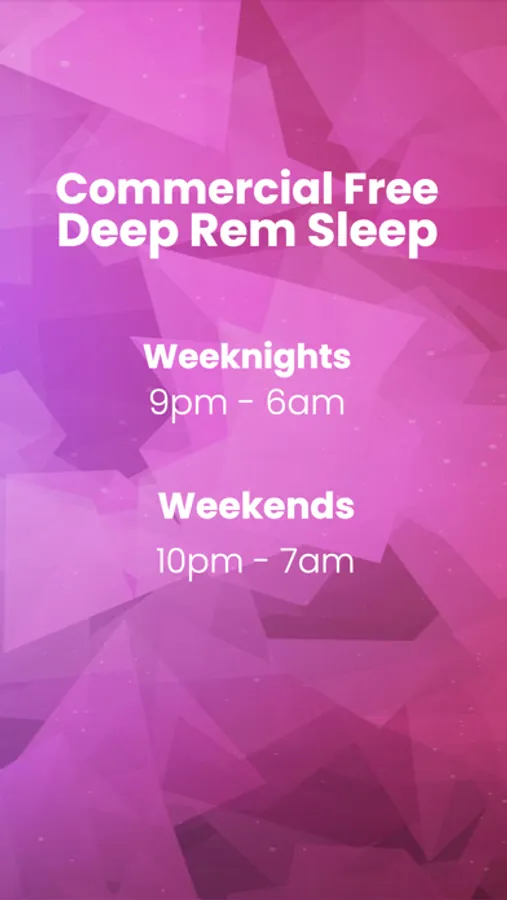 Commercial Free Deep Rem Sleep

Weeknights
9pm - 6am

Weekends
10pm - 7am